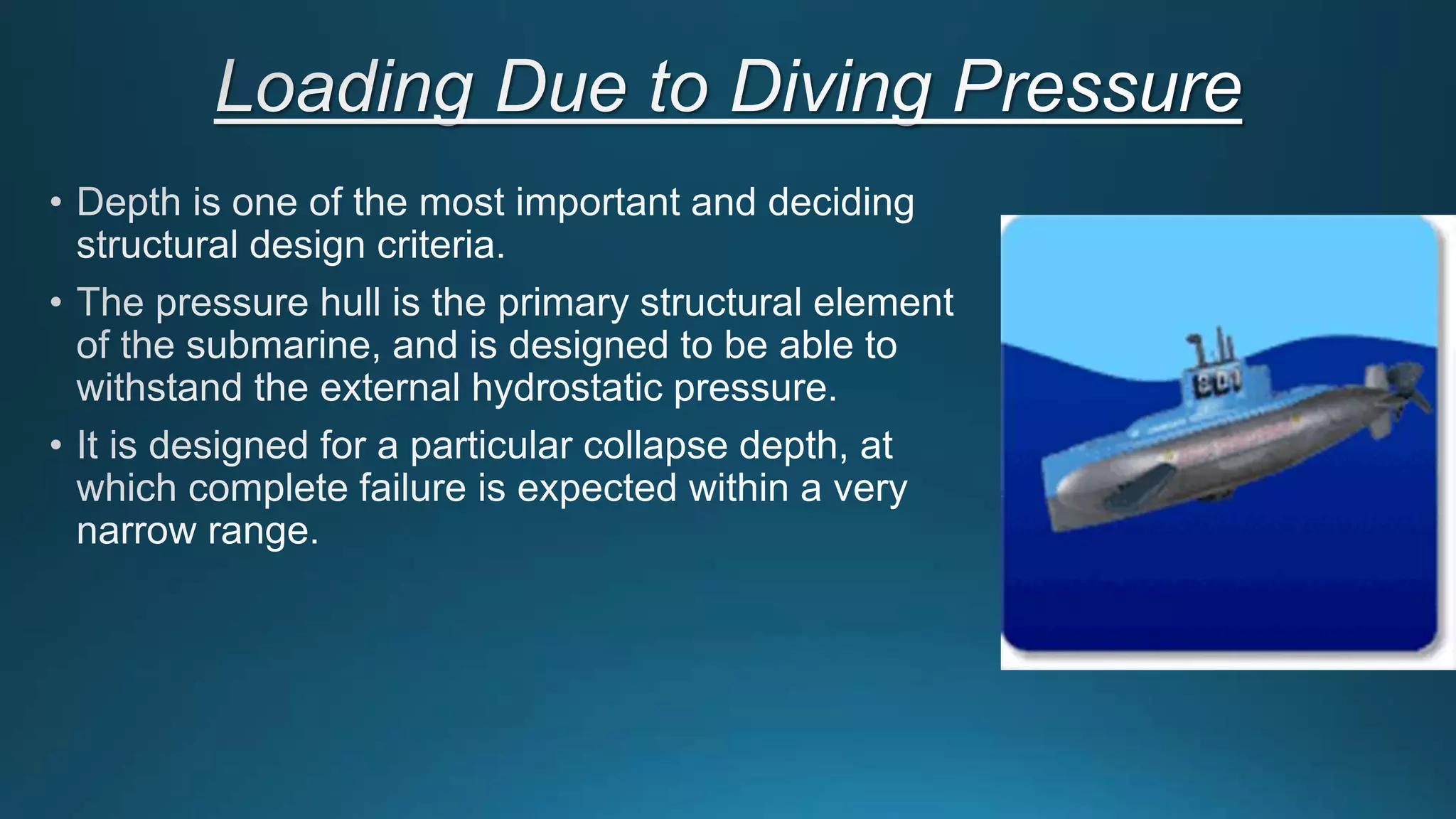 Loading Due to Diving Pressure

• Depth is one of the most important and deciding structural design criteria.

• The pressure hull is the primary structural element of the submarine, and is designed to be able to withstand the external hydrostatic pressure.

• It is designed for a particular collapse depth, at which complete failure is expected within a very narrow range.

801